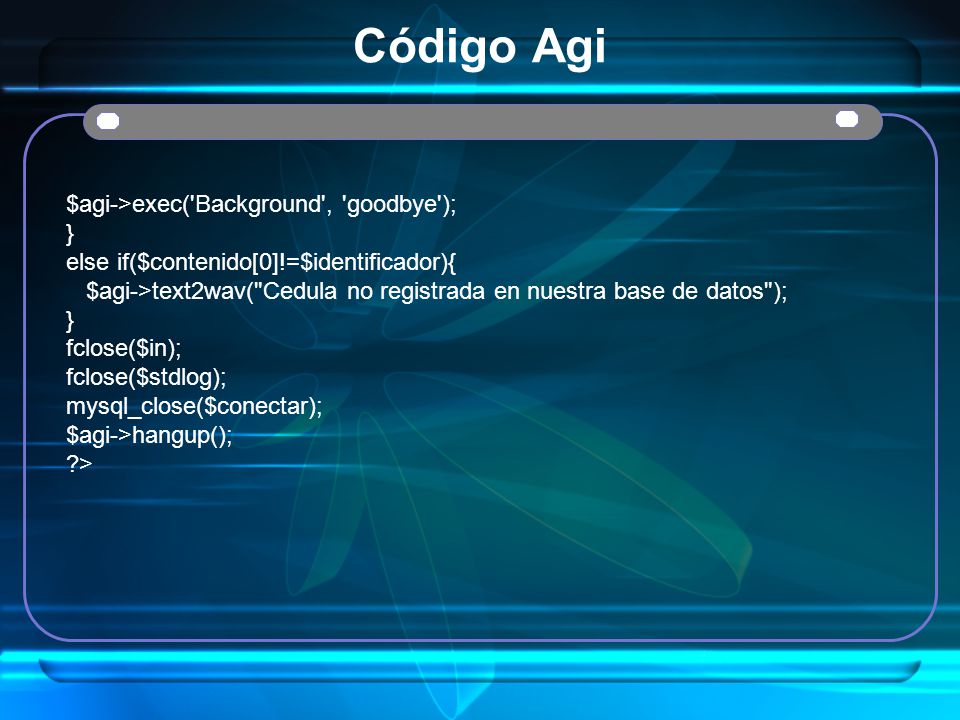 Código Agi

$agi->exec('Background', 'goodbye');
}
else if($contenido[0]!=$identificador){
 $agi->text2wav("Cedula no registrada en nuestra base de datos");
}
fclose($in);
fclose($stdlog);
mysql_close($conectar);
$agi->hangup();
?>